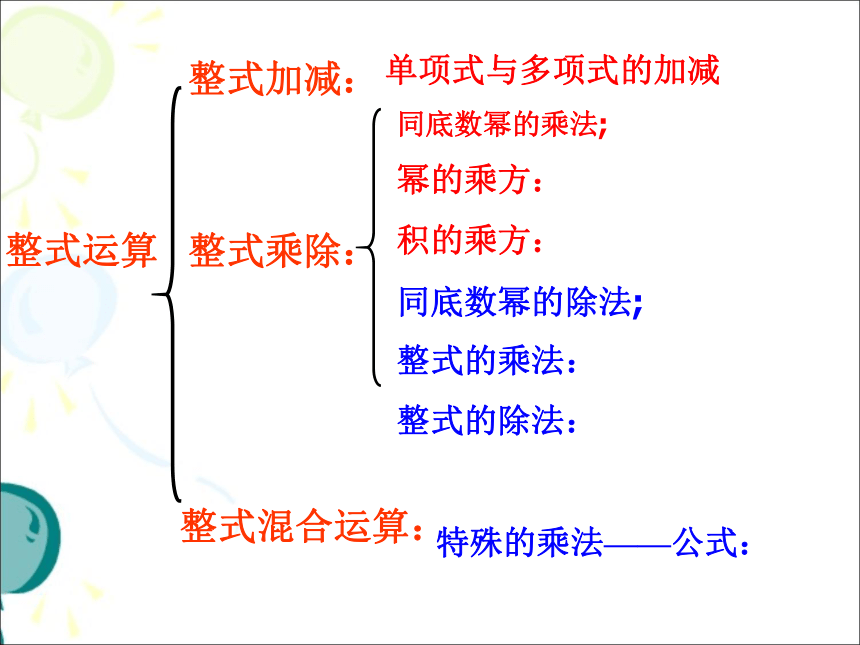 整式运算

整式加减：单项式与多项式的加减

整式乘除：

同底数幂的乘法;

幂的乘方：

积的乘方：

同底数幂的除法;

整式的乘法：

整式的除法：

整式混合运算：特殊的乘法——公式：